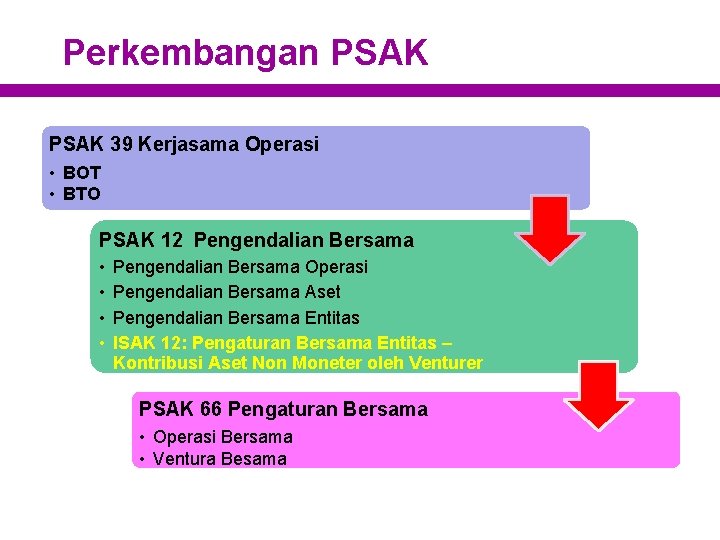 Perkembangan PSAK

PSAK 39 Kerjasama Operasi
• BOT
• BTO

PSAK 12 Pengendalian Bersama
• Pengendalian Bersama Operasi
• Pengendalian Bersama Aset
• Pengendalian Bersama Entitas
• ISAK 12: Pengaturan Bersama Entitas – Kontribusi Aset Non Moneter oleh Venturer

PSAK 66 Pengaturan Bersama
• Operasi Bersama
• Ventura Besama